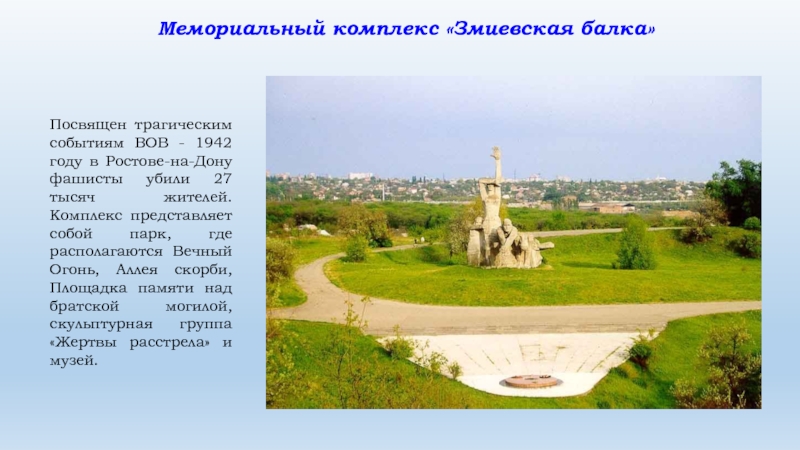 Мемориальный комплекс «Змиевская балка»

Посвящен трагическим событиям ВОВ - 1942 году в Ростове-на-Дону фашисты убили 27 тысяч жителей. Комплекс представляет собой парк, где располагаются Вечный Огонь, Аллея скорби, Площадка памяти над братской могилой, скульптурная группа «Жертвы расстрела» и музей.